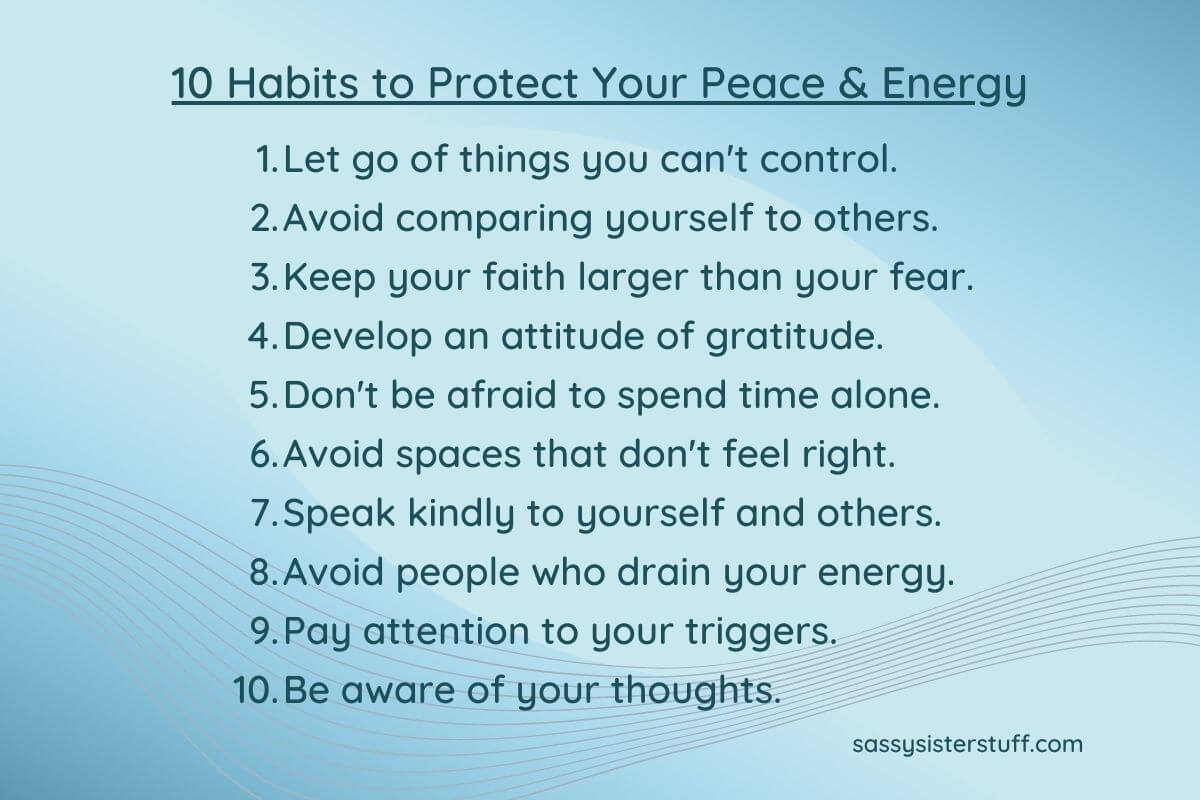 10 Habits to Protect Your Peace & Energy

1. Let go of things you can't control.
2. Avoid comparing yourself to others.
3. Keep your faith larger than your fear.
4. Develop an attitude of gratitude.
5. Don't be afraid to spend time alone.
6. Avoid spaces that don't feel right.
7. Speak kindly to yourself and others.
8. Avoid people who drain your energy.
9. Pay attention to your triggers.
10. Be aware of your thoughts.

sassysisterstuff.com